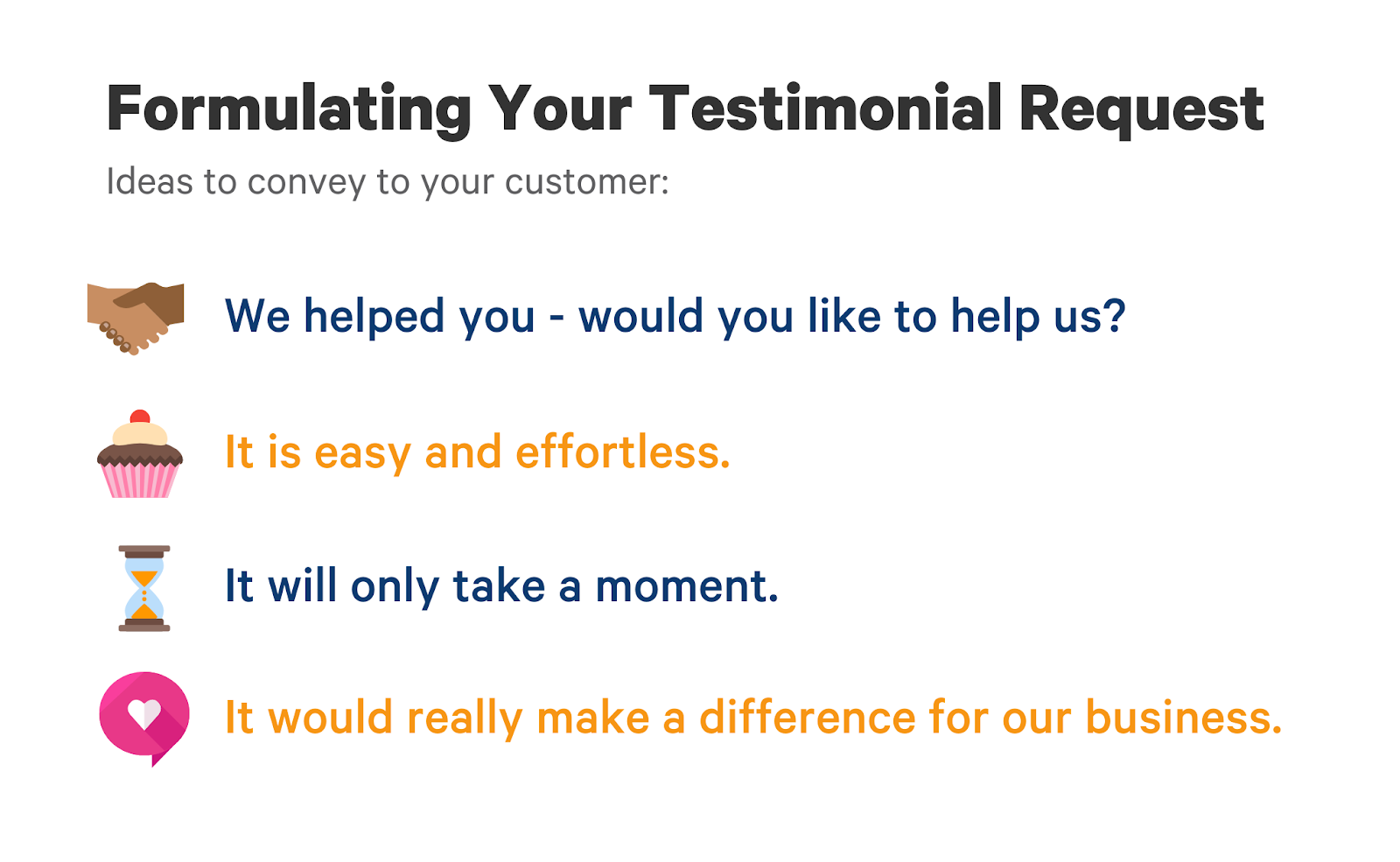 Formulating Your Testimonial Request

Ideas to convey to your customer:

We helped you - would you like to help us?

It is easy and effortless.

It will only take a moment.

It would really make a difference for our business.